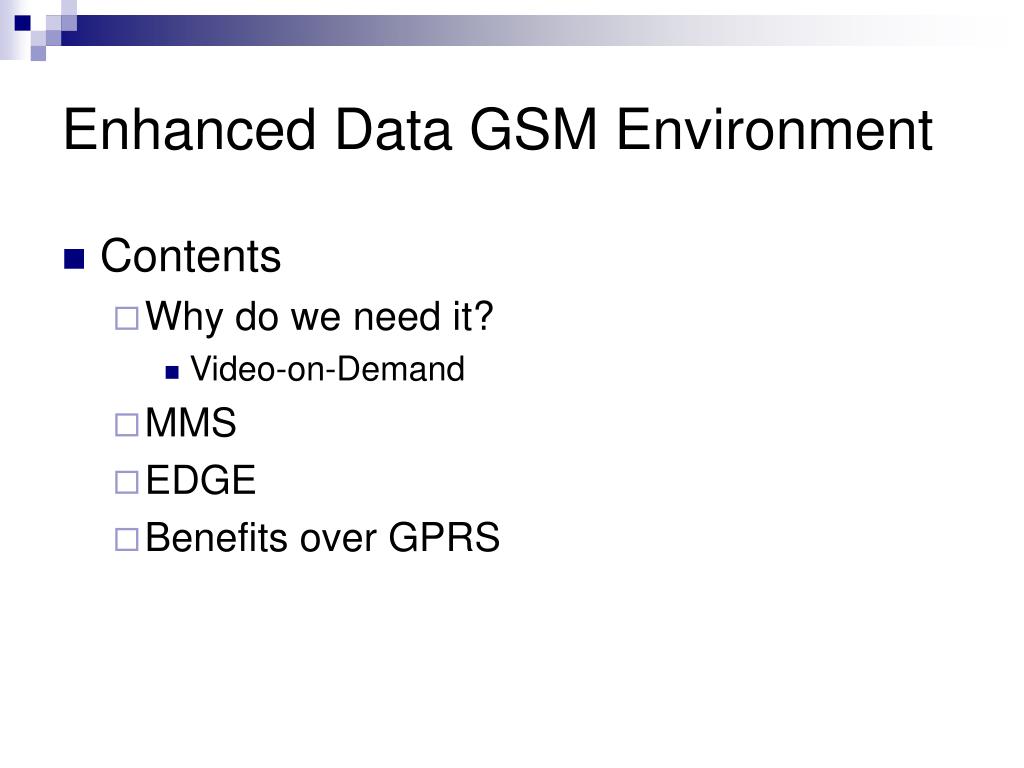 Enhanced Data GSM Environment

Contents

Why do we need it?

Video-on-Demand

MMS

EDGE

Benefits over GPRS